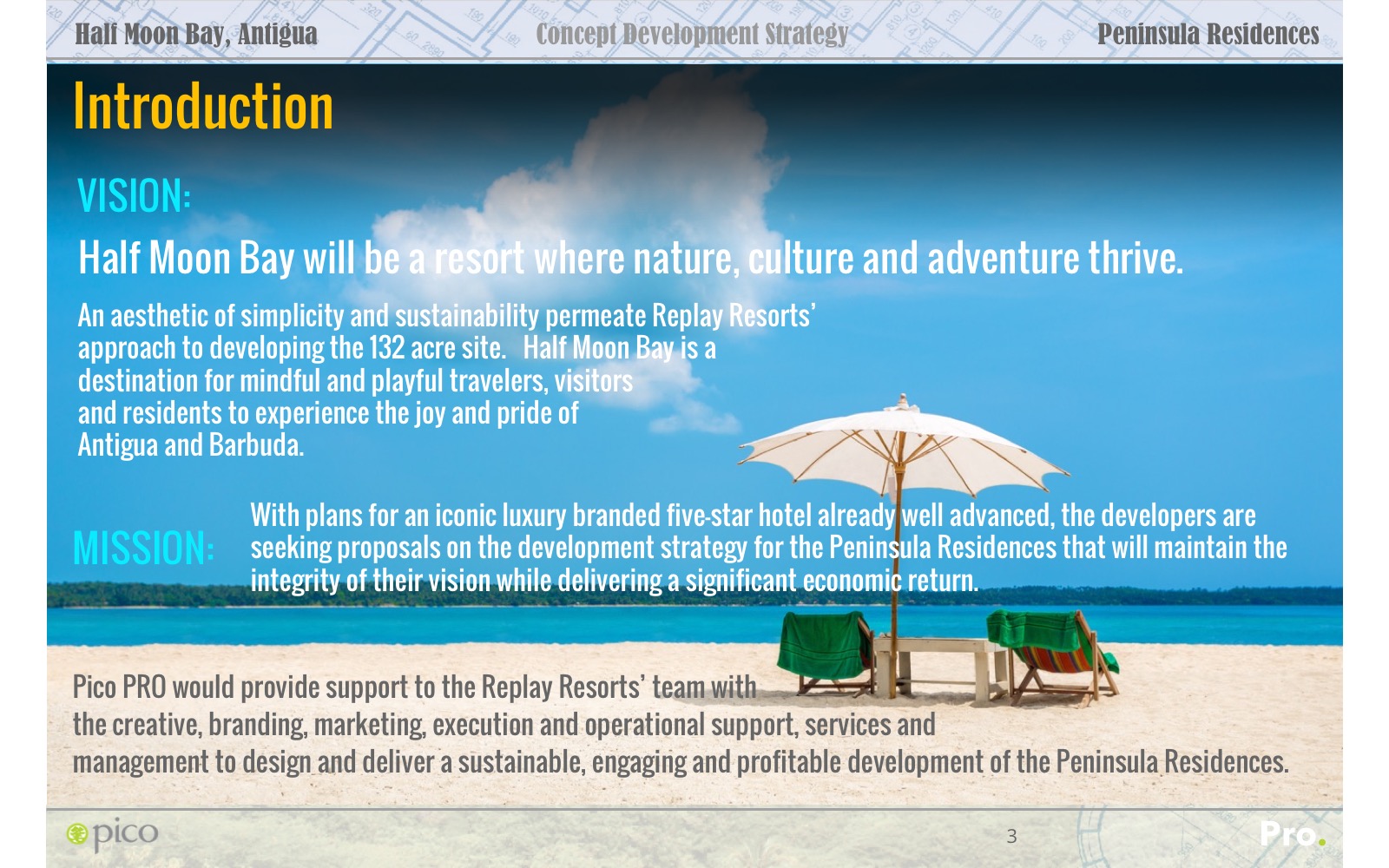 Half Moon Bay, Antigua

Concept Development Strategy

Peninsula Residences

Introduction

VISION:

Half Moon Bay will be a resort where nature, culture and adventure thrive.

An aesthetic of simplicity and sustainability permeate Replay Resorts' approach to developing the 132 acre site. Half Moon Bay is a destination for mindful and playful travelers, visitors and residents to experience the joy and pride of Antigua and Barbuda.

MISSION:

With plans for an iconic luxury branded five-star hotel already well advanced, the developers are seeking proposals on the development strategy for the Peninsula Residences that will maintain the integrity of their vision while delivering a significant economic return.

Pico PRO would provide support to the Replay Resorts' team with the creative, branding, marketing, execution and operational support, services and management to design and deliver a sustainable, engaging and profitable development of the Peninsula Residences.

pico

3

Pro.